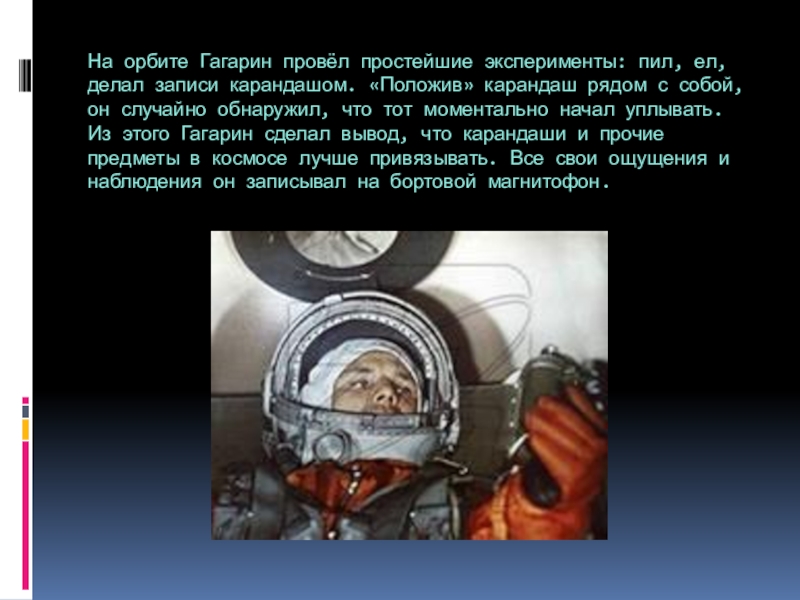 На орбите Гагарин провёл простейшие эксперименты: пил, ел, делал записи карандашом. «Положив» карандаш рядом с собой, он случайно обнаружил, что тот моментально начал уплывать. Из этого Гагарин сделал вывод, что карандаши и прочие предметы в космосе лучше привязывать. Все свои ощущения и наблюдения он записывал на бортовой магнитофон.